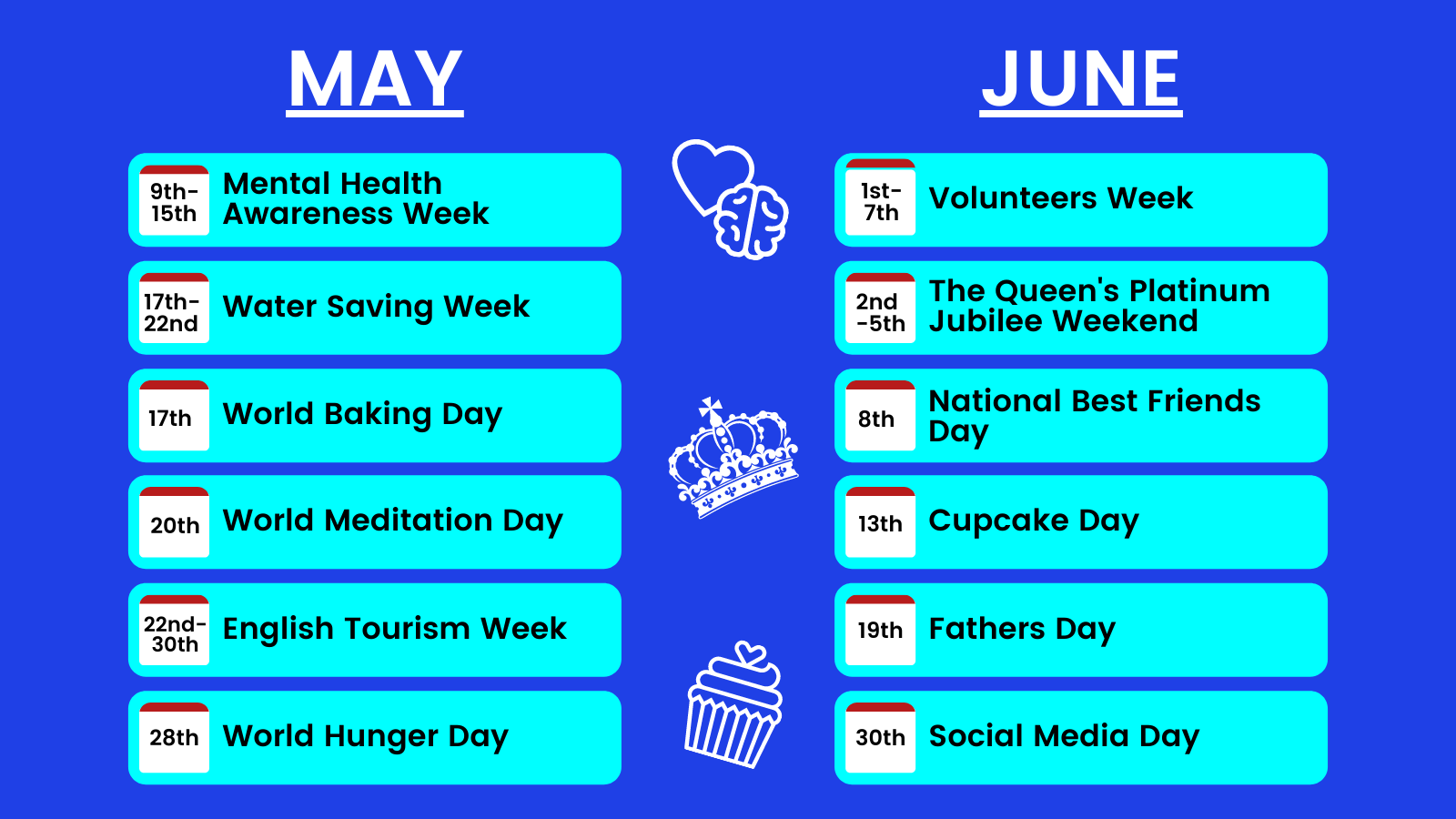 MAY

9th-15th Mental Health Awareness Week

17th-22nd Water Saving Week

17th World Baking Day

20th World Meditation Day

22nd-30th English Tourism Week

28th World Hunger Day

JUNE

1st-7th Volunteers Week

2nd-5th The Queen's Platinum Jubilee Weekend

8th National Best Friends Day

13th Cupcake Day

19th Fathers Day

30th Social Media Day